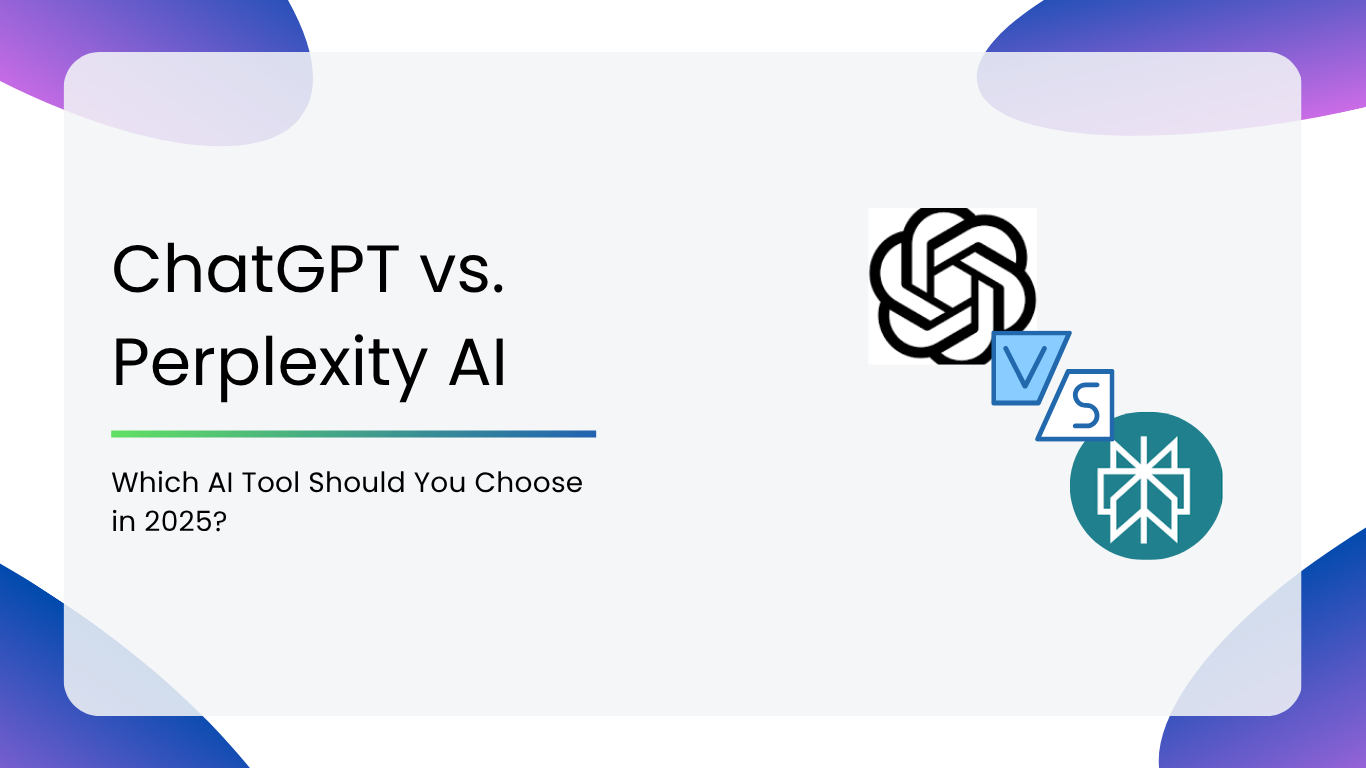 ChatGPT vs. Perplexity AI

Which AI Tool Should You Choose in 2025?

V

S